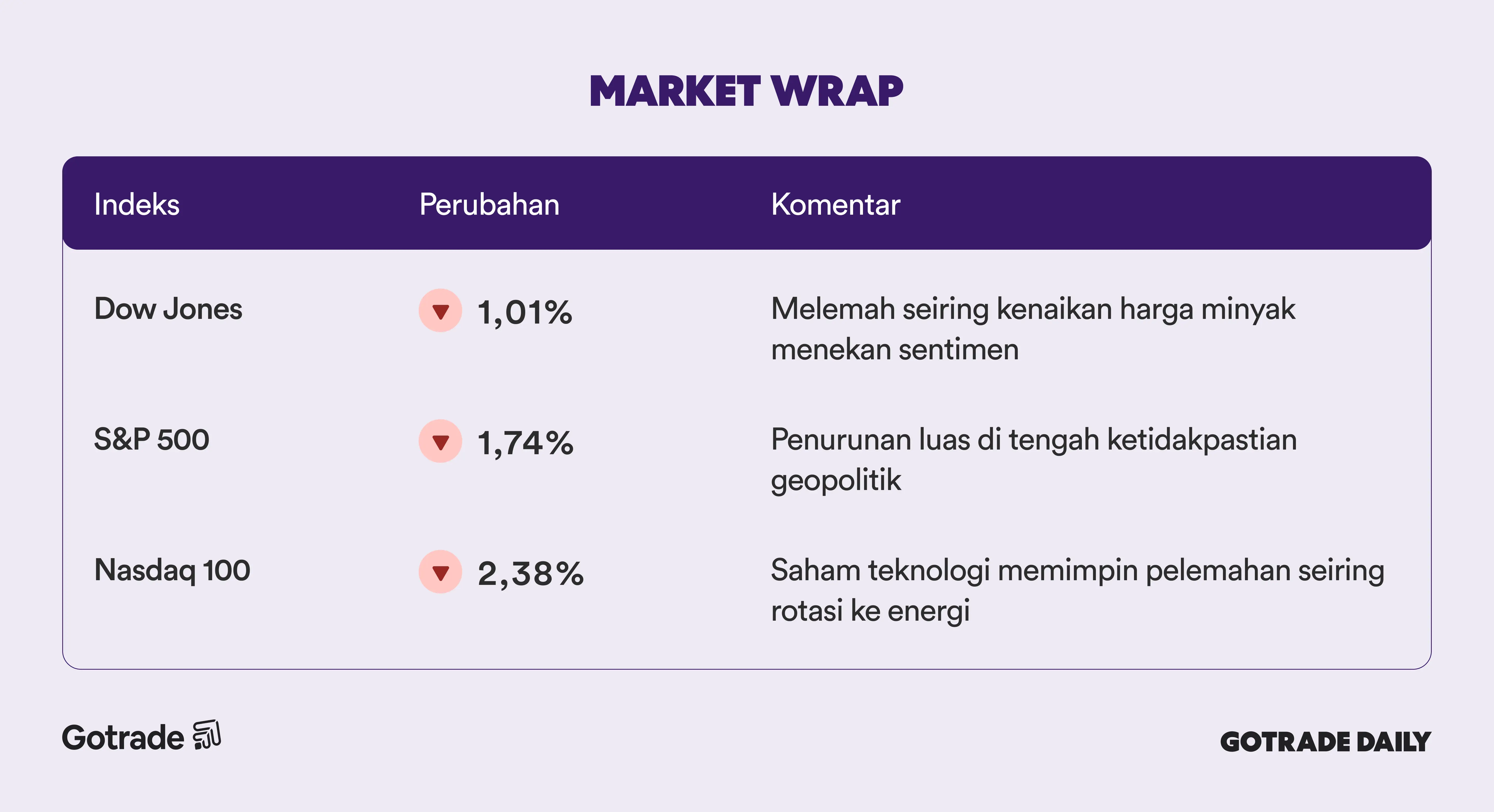 MARKET WRAP

| Indeks | Perubahan | Komentar |
|---|---|---|
| Dow Jones | ▼ 1,01% | Melemah seiring kenaikan harga minyak menekan sentimen |
| S&P 500 | ▼ 1,74% | Penurunan luas di tengah ketidakpastian geopolitik |
| Nasdaq 100 | ▼ 2,38% | Saham teknologi memimpin pelemahan seiring rotasi ke energi |

Gotrade

GOTRADE DAILY